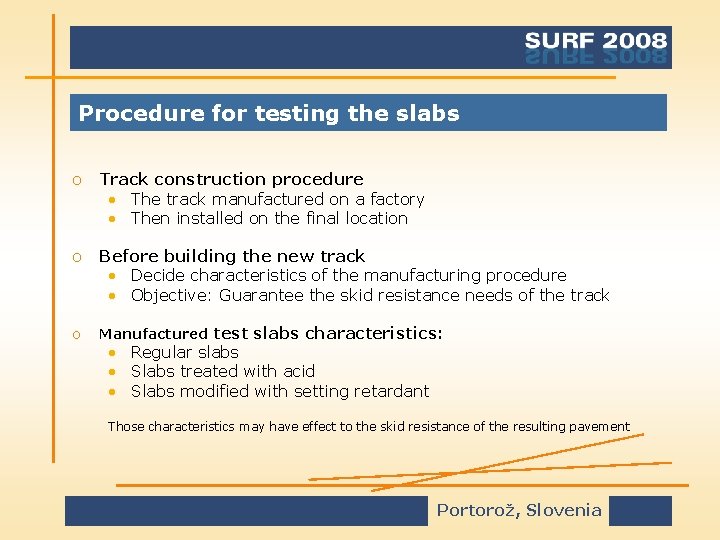 SURF 2008

Procedure for testing the slabs

o Track construction procedure
• The track manufactured on a factory
• Then installed on the final location

o Before building the new track
• Decide characteristics of the manufacturing procedure
• Objective: Guarantee the skid resistance needs of the track

o Manufactured test slabs characteristics:
• Regular slabs
• Slabs treated with acid
• Slabs modified with setting retardant

Those characteristics may have effect to the skid resistance of the resulting pavement

Portorož, Slovenia